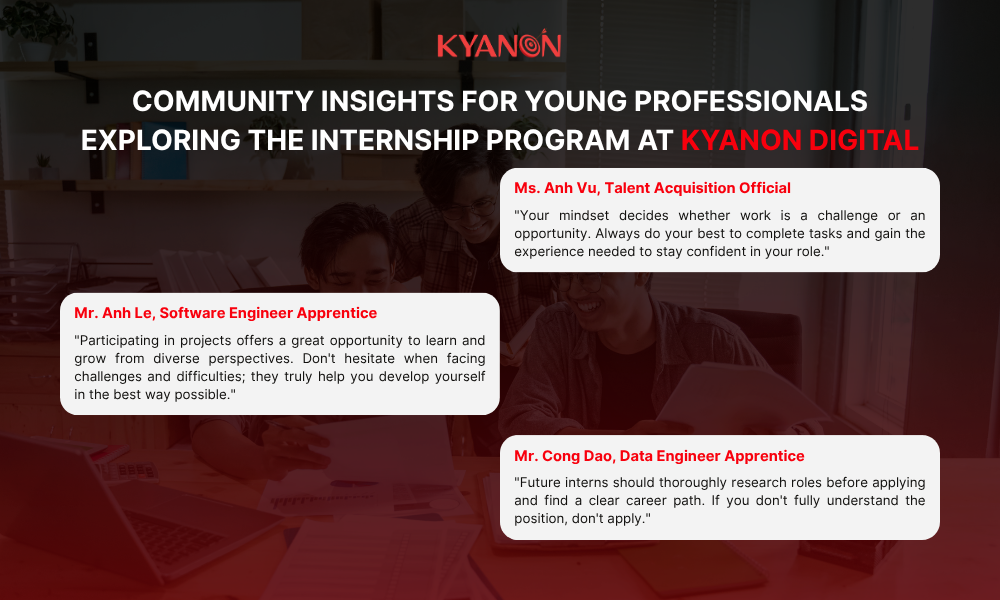 KYANON

COMMUNITY INSIGHTS FOR YOUNG PROFESSIONALS EXPLORING THE INTERNSHIP PROGRAM AT KYANON DIGITAL

Ms. Anh Vu, Talent Acquisition Official

"Your mindset decides whether work is a challenge or an opportunity. Always do your best to complete tasks and gain the experience needed to stay confident in your role."

Mr. Anh Le, Software Engineer Apprentice

"Participating in projects offers a great opportunity to learn and grow from diverse perspectives. Don't hesitate when facing challenges and difficulties; they truly help you develop yourself in the best way possible."

Mr. Cong Dao, Data Engineer Apprentice

"Future interns should thoroughly research roles before applying and find a clear career path. If you don't fully understand the position, don't apply."